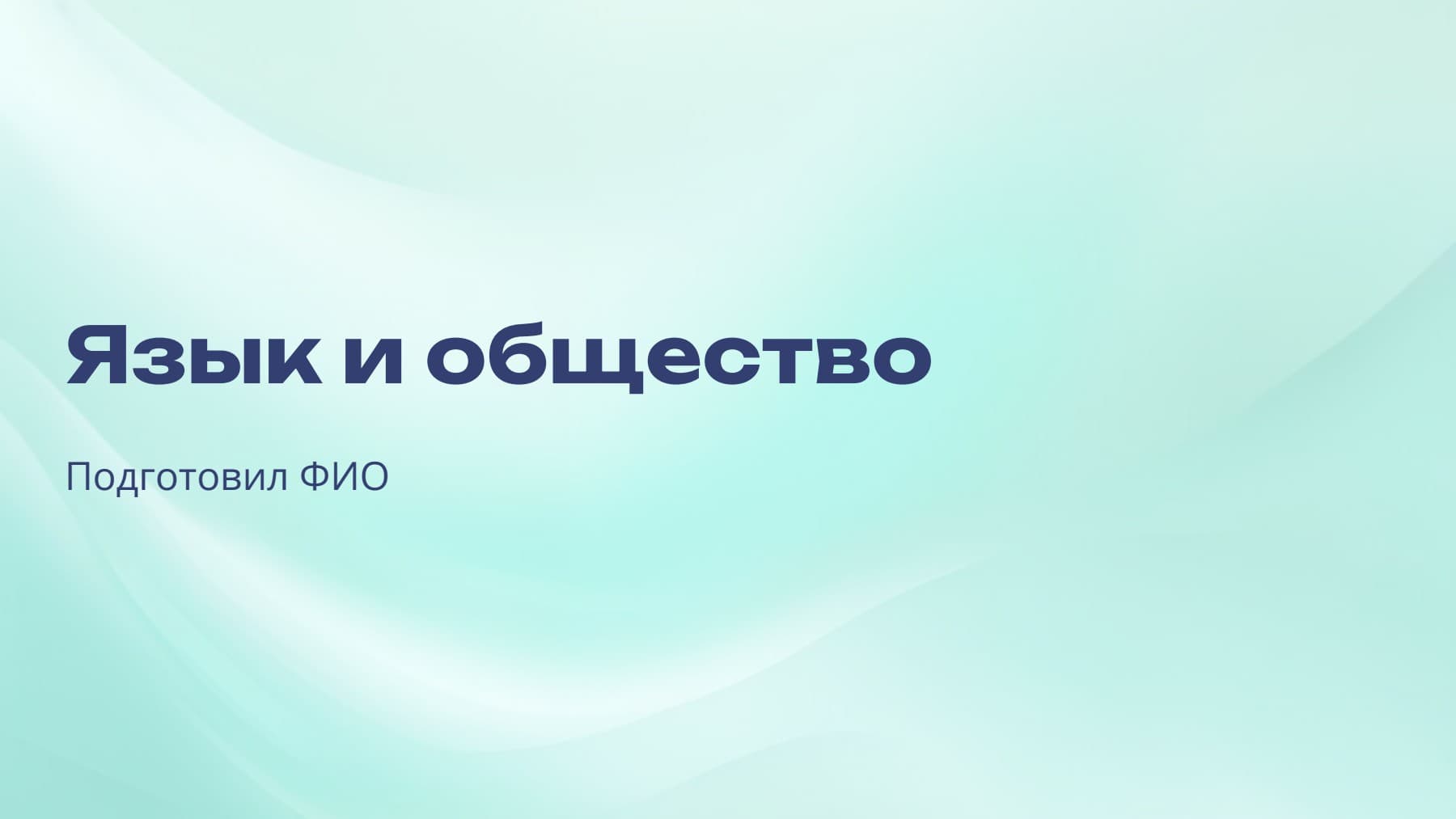 Язык и общество

Подготовил ФИО